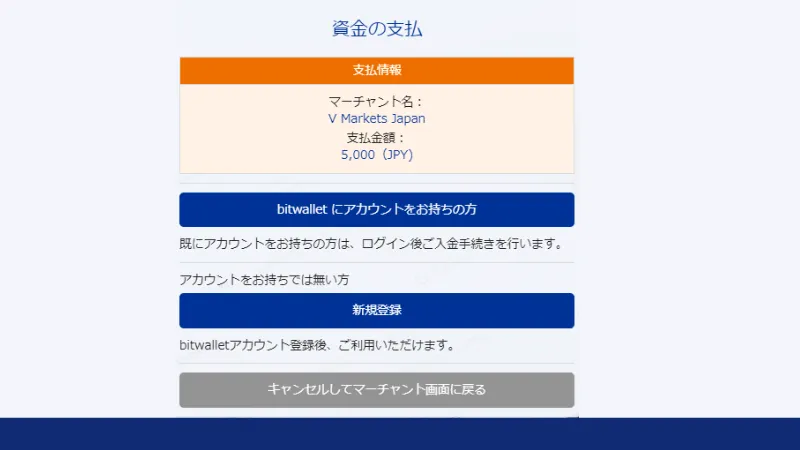 資金の支払

支払情報

マーチャント名：
V Markets Japan
支払金額：
5,000（JPY）

bitwallet にアカウントをお持ちの方

既にアカウントをお持ちの方は、ログイン後ご入金手続きを行います。

アカウントをお持ちでは無い方

新規登録

bitwalletアカウント登録後、ご利用いただけます。

キャンセルしてマーチャント画面に戻る